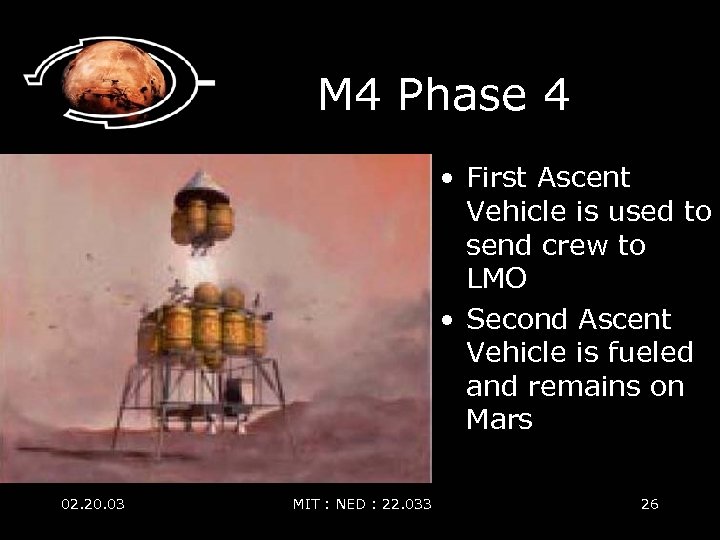 M4 Phase 4

• First Ascent Vehicle is used to send crew to LMO
• Second Ascent Vehicle is fueled and remains on Mars

02.20.03

MIT : NED : 22.033

26